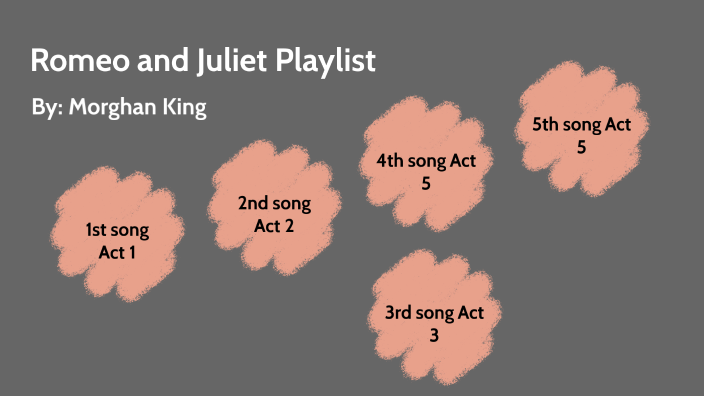 Romeo and Juliet Playlist

By: Morghan King

1st song Act 1

2nd song Act 2

3rd song Act 3

4th song Act 5

5th song Act 5